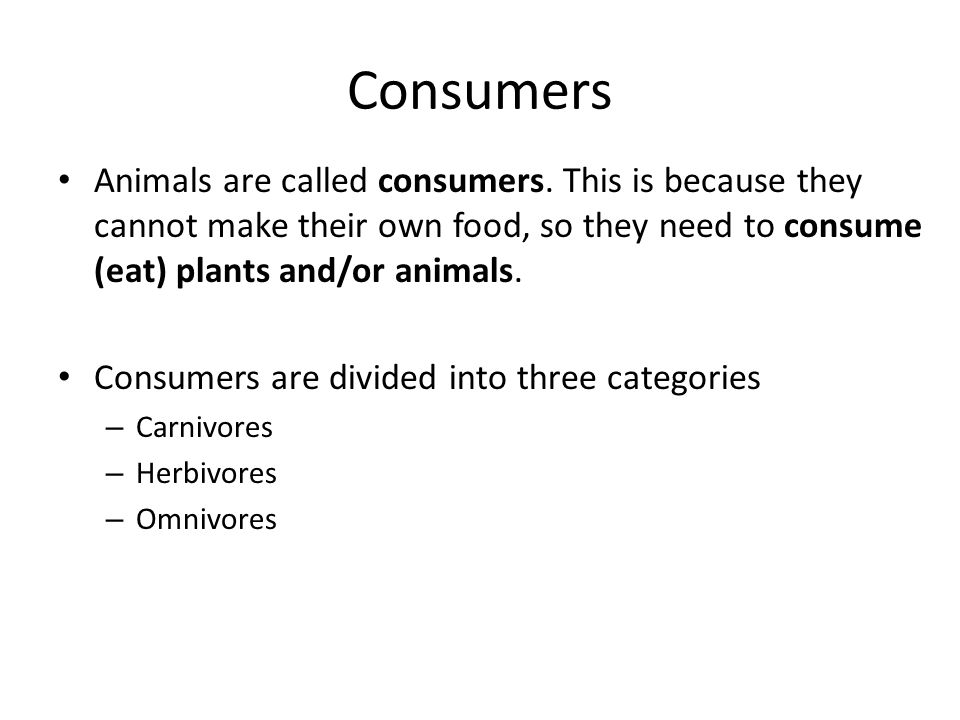 Consumers

• Animals are called consumers. This is because they cannot make their own food, so they need to consume (eat) plants and/or animals.

• Consumers are divided into three categories
– Carnivores
– Herbivores
– Omnivores